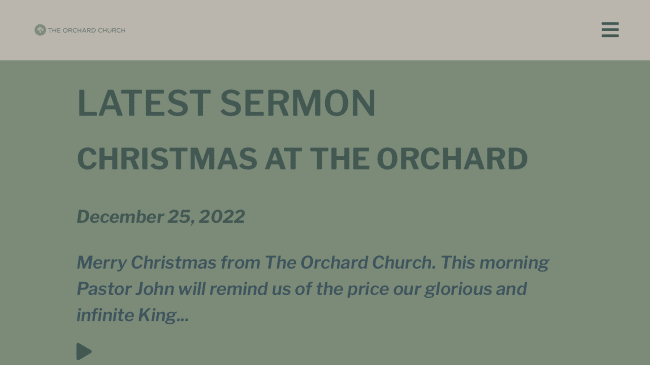 THE ORCHARD CHURCH

LATEST SERMON

CHRISTMAS AT THE ORCHARD

December 25, 2022

Merry Christmas from The Orchard Church. This morning Pastor John will remind us of the price our glorious and infinite King...